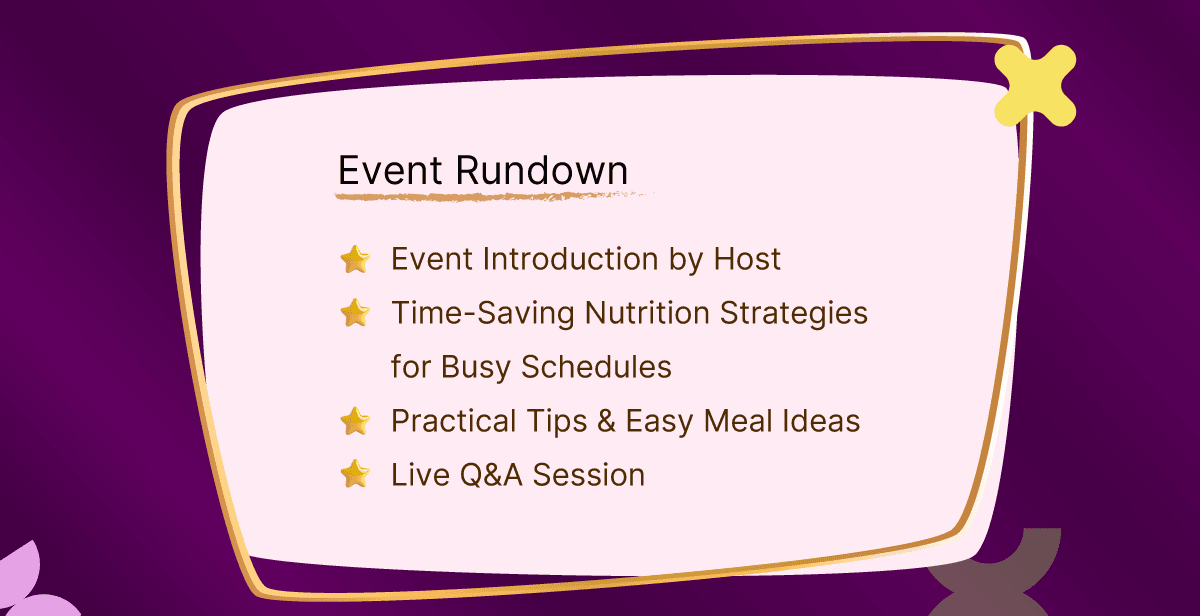 Event Rundown

Event Introduction by Host
Time-Saving Nutrition Strategies for Busy Schedules
Practical Tips & Easy Meal Ideas
Live Q&A Session